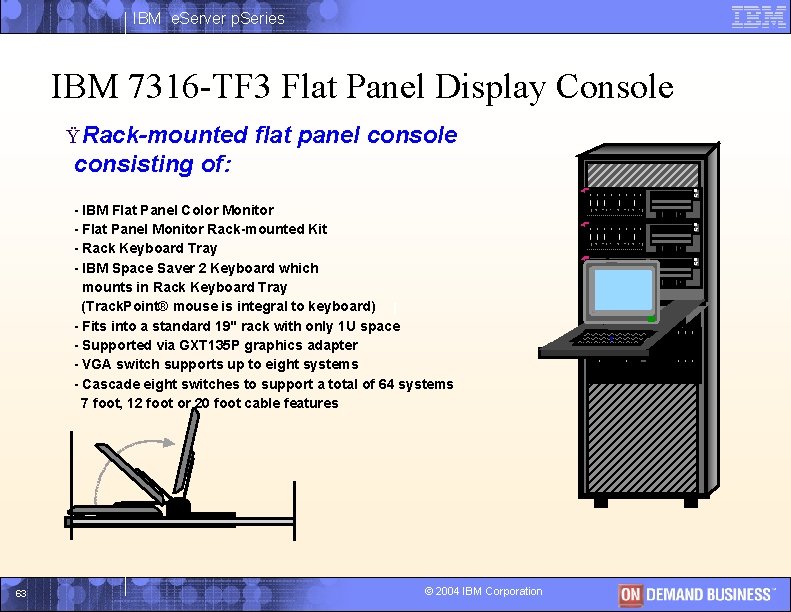 IBM eServer pSeries

IBM

IBM 7316-TF3 Flat Panel Display Console

Ÿ Rack-mounted flat panel console consisting of:

- IBM Flat Panel Color Monitor
- Flat Panel Monitor Rack-mounted Kit
- Rack Keyboard Tray
- IBM Space Saver 2 Keyboard which mounts in Rack Keyboard Tray (TrackPoint® mouse is integral to keyboard)
- Fits into a standard 19" rack with only 1U space
- Supported via GXT135P graphics adapter
- VGA switch supports up to eight systems
- Cascade eight switches to support a total of 64 systems 7 foot, 12 foot or 20 foot cable features

63

© 2004 IBM Corporation

ON DEMAND BUSINESS